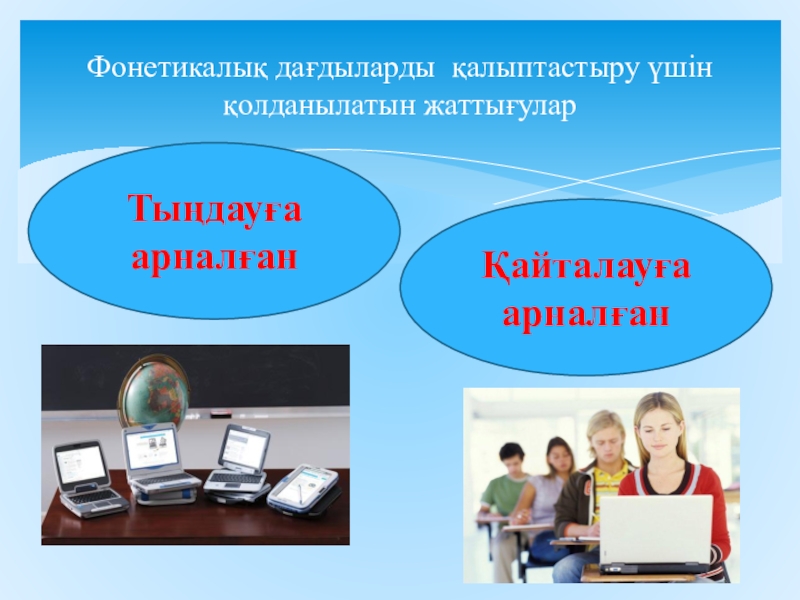 Фонетикалық дағдыларды қалыптастыру үшін қолданылатын жаттығулар

Тыңдауға арналған

Қайталауға арналған